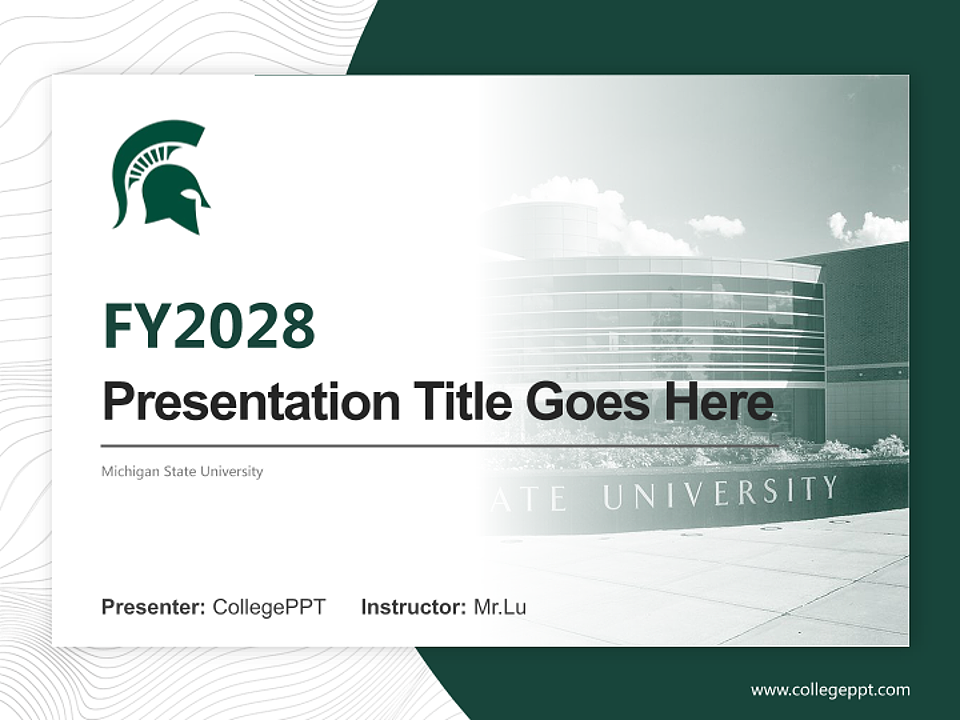 FY2028

Presentation Title Goes Here

Michigan State University

ATE UNIVERSITY

Presenter: CollegePPT Instructor: Mr.Lu

www.collegeppt.com